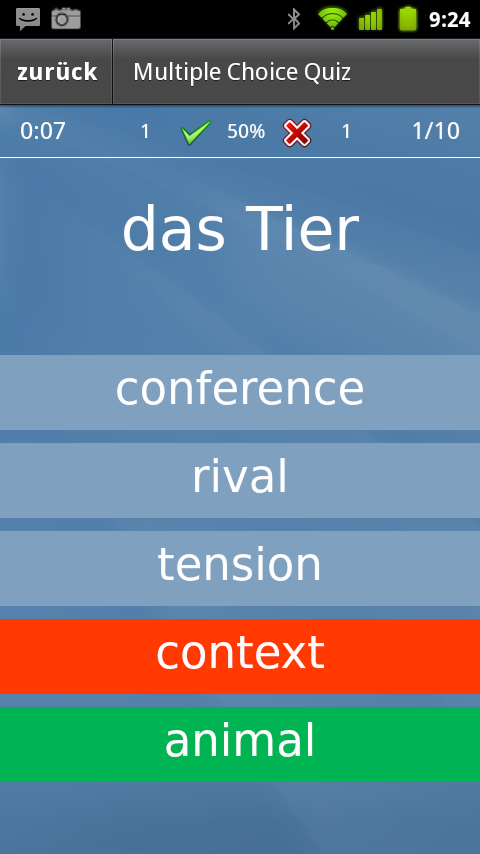 9:24

zurück

Multiple Choice Quiz

0:07 1 50% 1 1/10

das Tier

conference

rival

tension

context

animal